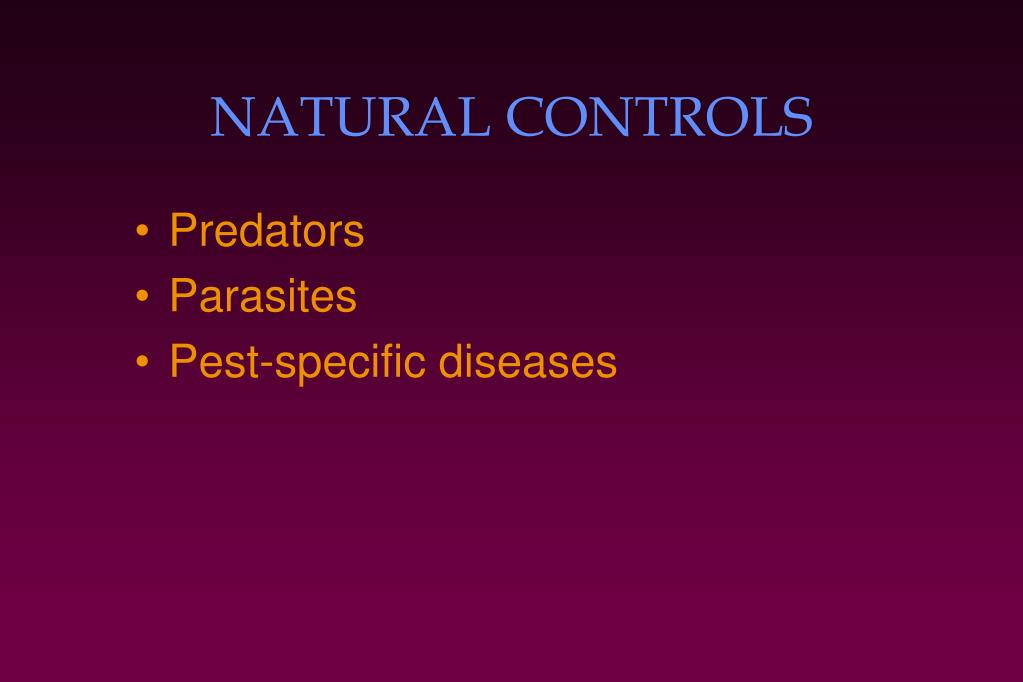 NATURAL CONTROLS

• Predators
• Parasites
• Pest-specific diseases